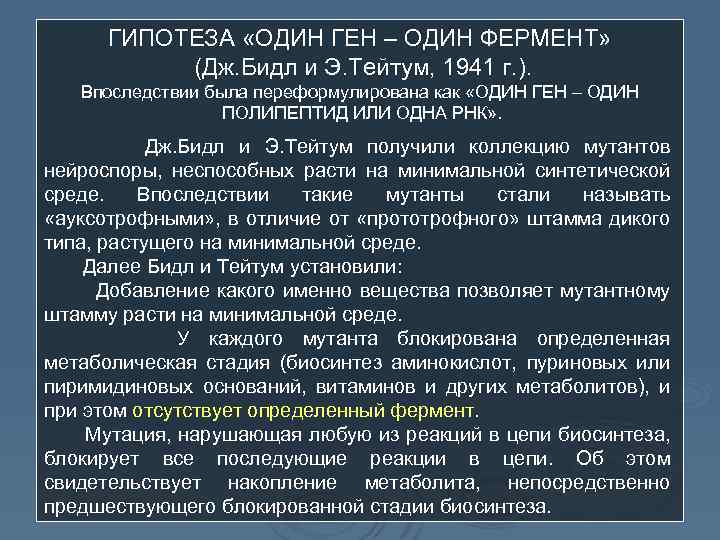 ГИПОТЕЗА «ОДИН ГЕН – ОДИН ФЕРМЕНТ»
(Дж.Бидл и Э.Тейтум, 1941 г.).
Впоследствии была переформулирована как «ОДИН ГЕН – ОДИН ПОЛИПЕПТИД ИЛИ ОДНА РНК».

Дж.Бидл и Э.Тейтум получили коллекцию мутантов нейроспоры, неспособных расти на минимальной синтетической среде. Впоследствии такие мутанты стали называть «ауксотрофными», в отличие от «прототрофного» штамма дикого типа, растущего на минимальной среде.

Далее Бидл и Тейтум установили:

Добавление какого именно вещества позволяет мутантному штамму расти на минимальной среде.

У каждого мутанта блокирована определенная метаболическая стадия (биосинтез аминокислот, пуриновых или пиримидиновых оснований, витаминов и других метаболитов), и при этом отсутствует определенный фермент.

Мутация, нарушающая любую из реакций в цепи биосинтеза, блокирует все последующие реакции в цепи. Об этом свидетельствует накопление метаболита, непосредственно предшествующего блокированной стадии биосинтеза.